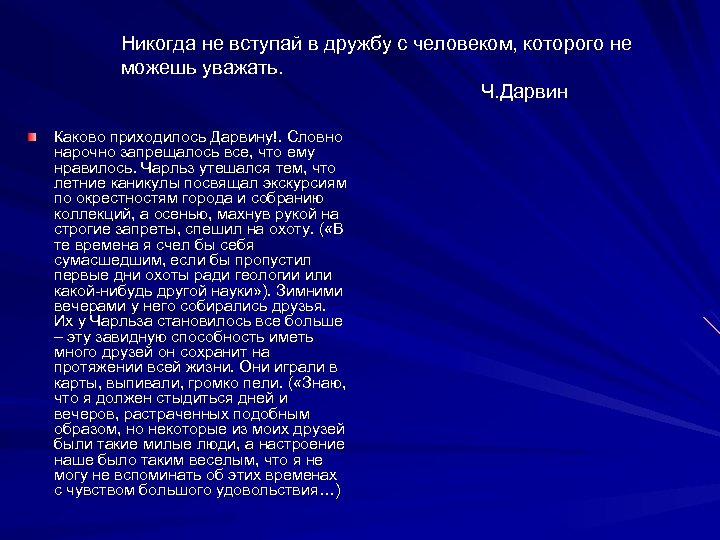 Никогда не вступай в дружбу с человеком, которого не можешь уважать.

Ч.Дарвин

Каково приходилось Дарвину!. Словно нарочно запрещалось все, что ему нравилось. Чарльз утешался тем, что летние каникулы посвящал экскурсиям по окрестностям города и собранию коллекций, а осенью, махнув рукой на строгие запреты, спешил на охоту. («В те времена я счел бы себя сумасшедшим, если бы пропустил первые дни охоты ради геологии или какой-нибудь другой науки»). Зимними вечерами у него собирались друзья. Их у Чарльза становилось все больше – эту завидную способность иметь много друзей он сохранит на протяжении всей жизни. Они играли в карты, выпивали, громко пели. («Знаю, что я должен стыдиться дней и вечеров, растраченных подобным образом, но некоторые из моих друзей были такие милые люди, а настроение наше было таким веселым, что я не могу не вспоминать об этих временах с чувством большого удовольствия…)